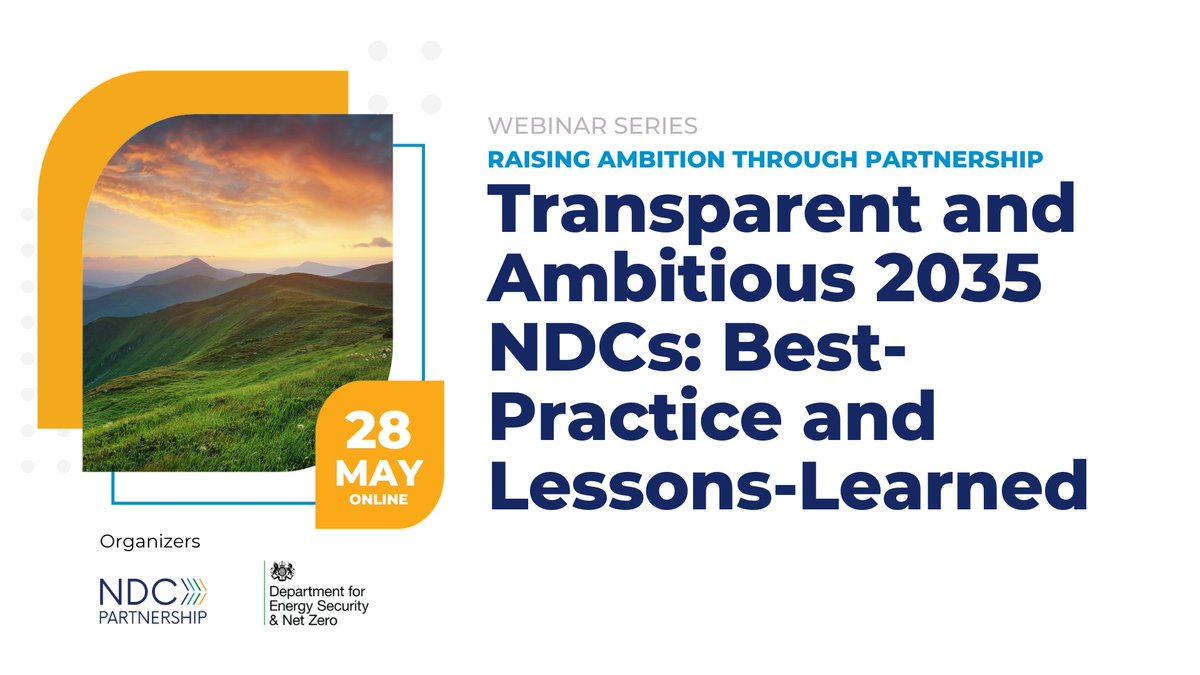 WEBINAR SERIES
RAISING AMBITION THROUGH PARTNERSHIP
Transparent and Ambitious 2035 NDCs: Best-Practice and Lessons-Learned

28 MAY ONLINE

Organizers

NDC PARTNERSHIP

Department for Energy Security & Net Zero